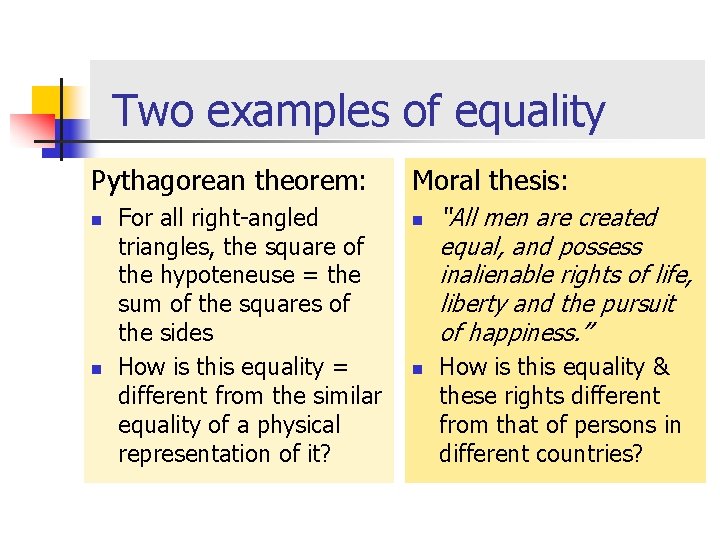 Two examples of equality

Pythagorean theorem:

- For all right-angled triangles, the square of the hypoteneuse = the sum of the squares of the sides
- How is this equality = different from the similar equality of a physical representation of it?

Moral thesis:

- "All men are created equal, and possess inalienable rights of life, liberty and the pursuit of happiness."
- How is this equality & these rights different from that of persons in different countries?